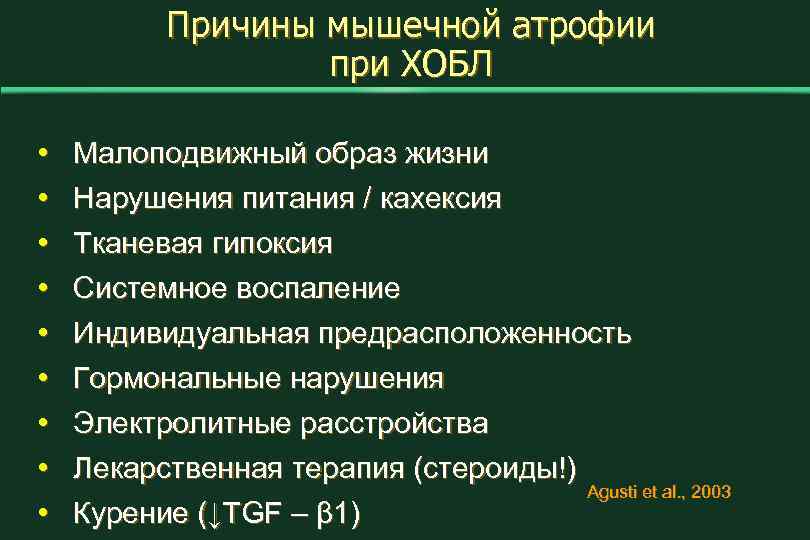 Причины мышечной атрофии при ХОБЛ

• Малоподвижный образ жизни
• Нарушения питания / кахексия
• Тканевая гипоксия
• Системное воспаление
• Индивидуальная предрасположенность
• Гормональные нарушения
• Электролитные расстройства
• Лекарственная терапия (стероиды!)
• Курение (↓TGF – β1)

Agusti et al., 2003